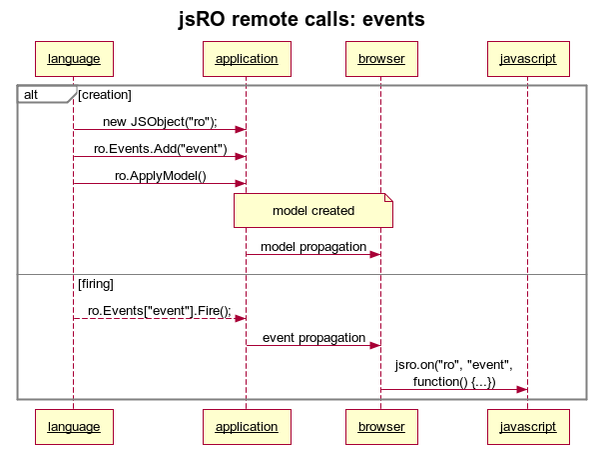 jsRO remote calls: events

language

application

browser

javascript

alt [creation]

new JSObject("ro");

ro.Events.Add("event")

ro.ApplyModel()

model created

model propagation

[firing]

ro.Events["event"].Fire();

event propagation

jsro.on("ro", "event", function() {...})

language

application

browser

javascript